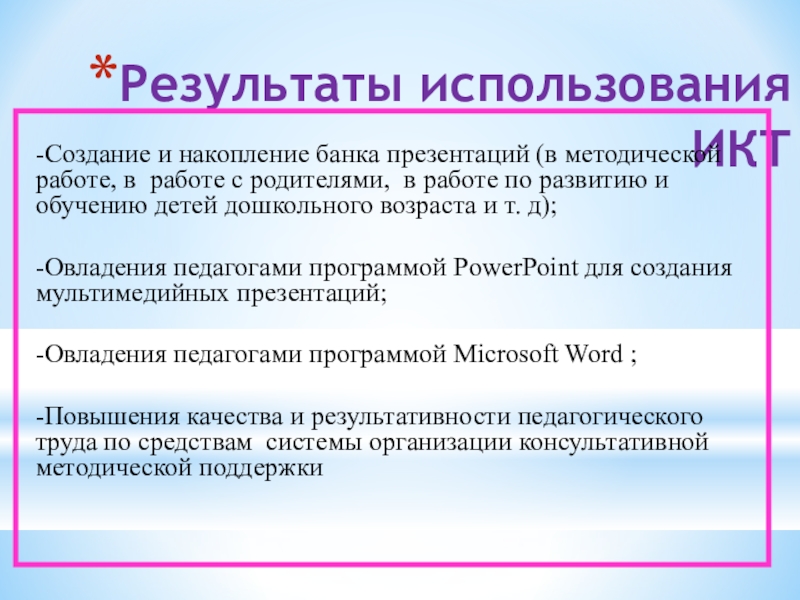 *Результаты использования ИКТ

-Создание и накопление банка презентаций (в методической работе, в работе с родителями, в работе по развитию и обучению детей дошкольного возраста и т. д);

-Овладения педагогами программой PowerPoint для создания мультимедийных презентаций;

-Овладения педагогами программой Microsoft Word ;

-Повышения качества и результативности педагогического труда по средствам системы организации консультативной методической поддержки